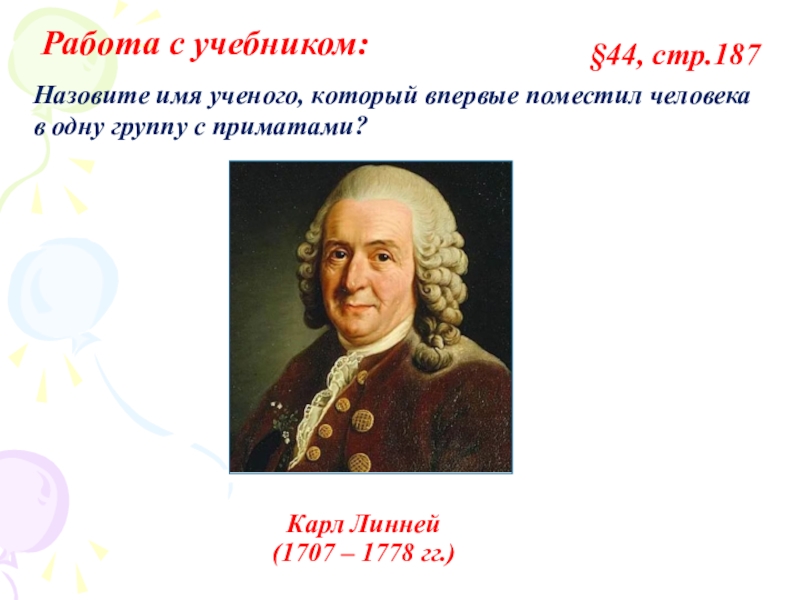 Работа с учебником:

§44, стр.187

Назовите имя ученого, который впервые поместил человека в одну группу с приматами?

Карл Линней
(1707 – 1778 гг.)